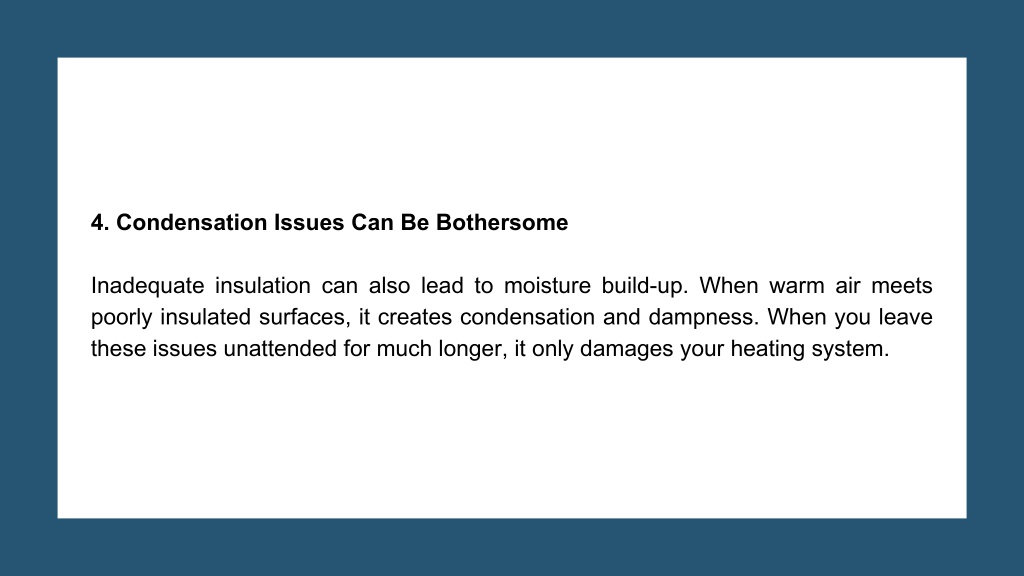 4. Condensation Issues Can Be Bothersome

Inadequate insulation can also lead to moisture build-up. When warm air meets poorly insulated surfaces, it creates condensation and dampness. When you leave these issues unattended for much longer, it only damages your heating system.